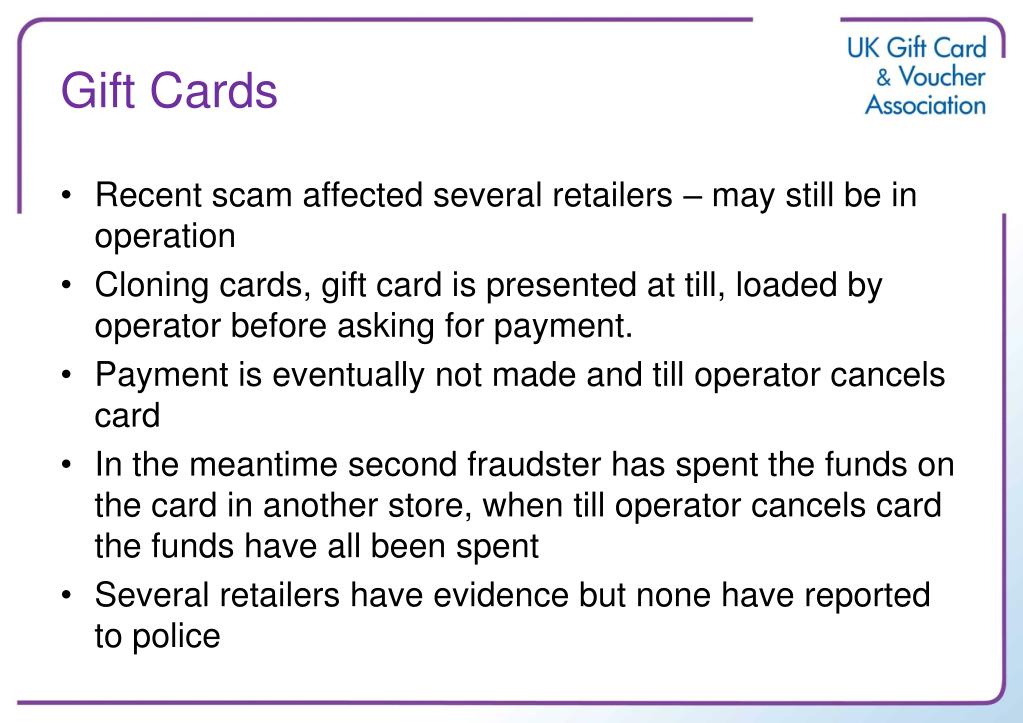 Gift Cards

UK Gift Card
& Voucher
Association

• Recent scam affected several retailers – may still be in operation
• Cloning cards, gift card is presented at till, loaded by operator before asking for payment.
• Payment is eventually not made and till operator cancels card
• In the meantime second fraudster has spent the funds on the card in another store, when till operator cancels card the funds have all been spent
• Several retailers have evidence but none have reported to police